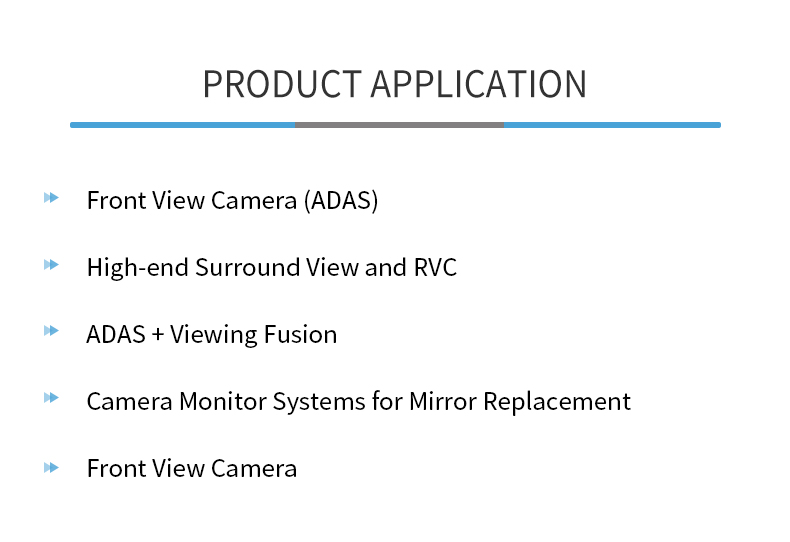 PRODUCT APPLICATION

Front View Camera (ADAS)

High-end Surround View and RVC

ADAS + Viewing Fusion

Camera Monitor Systems for Mirror Replacement

Front View Camera